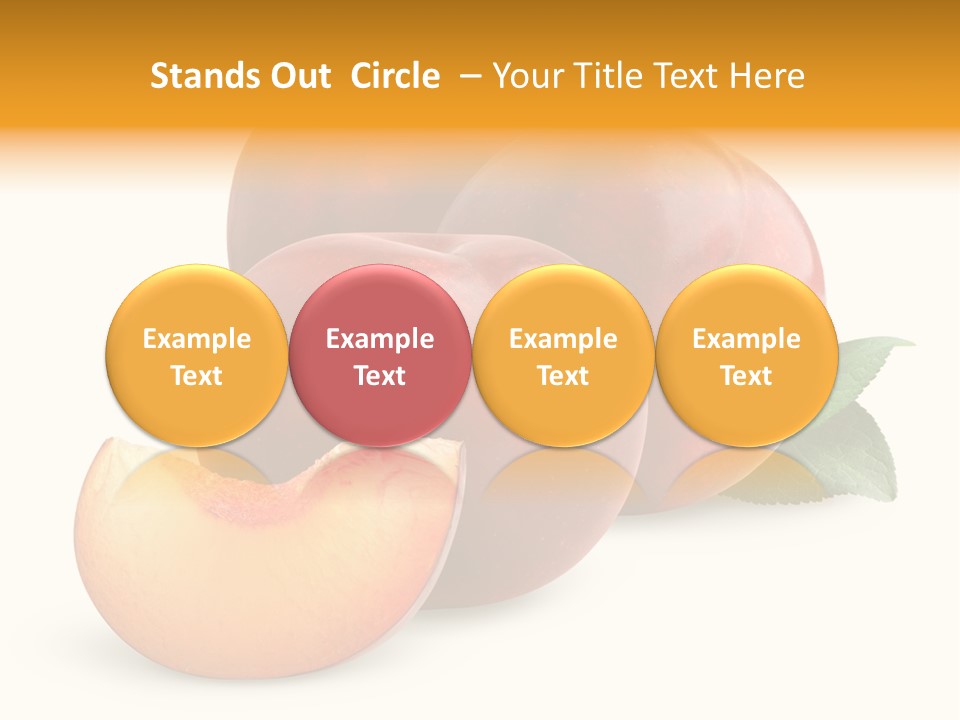 Stands Out  Circle  – Your Title Text Here

Example Text

Example Text

Example Text

Example Text